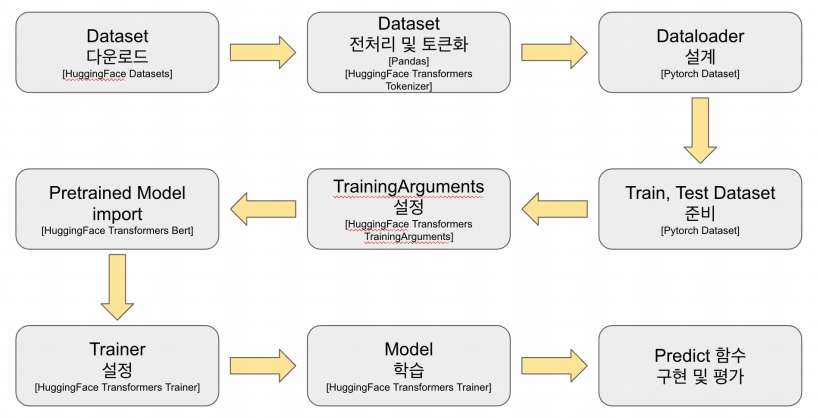 Dataset
다운로드
[HuggingFace Datasets]

Dataset
전처리 및 토큰화
[Pandas]
[HuggingFace Transformers Tokenizer]

Dataloader
설계
[Pytorch Dataset]

Train, Test Dataset
준비
[Pytorch Dataset]

TrainingArguments
설정
[HuggingFace Transformers TrainingArguments]

Pretrained Model import
[HuggingFace Transformers Bert]

Trainer
설정
[HuggingFace Transformers Trainer]

Model
학습
[HuggingFace Transformers Trainer]

Predict 함수
구현 및 평가